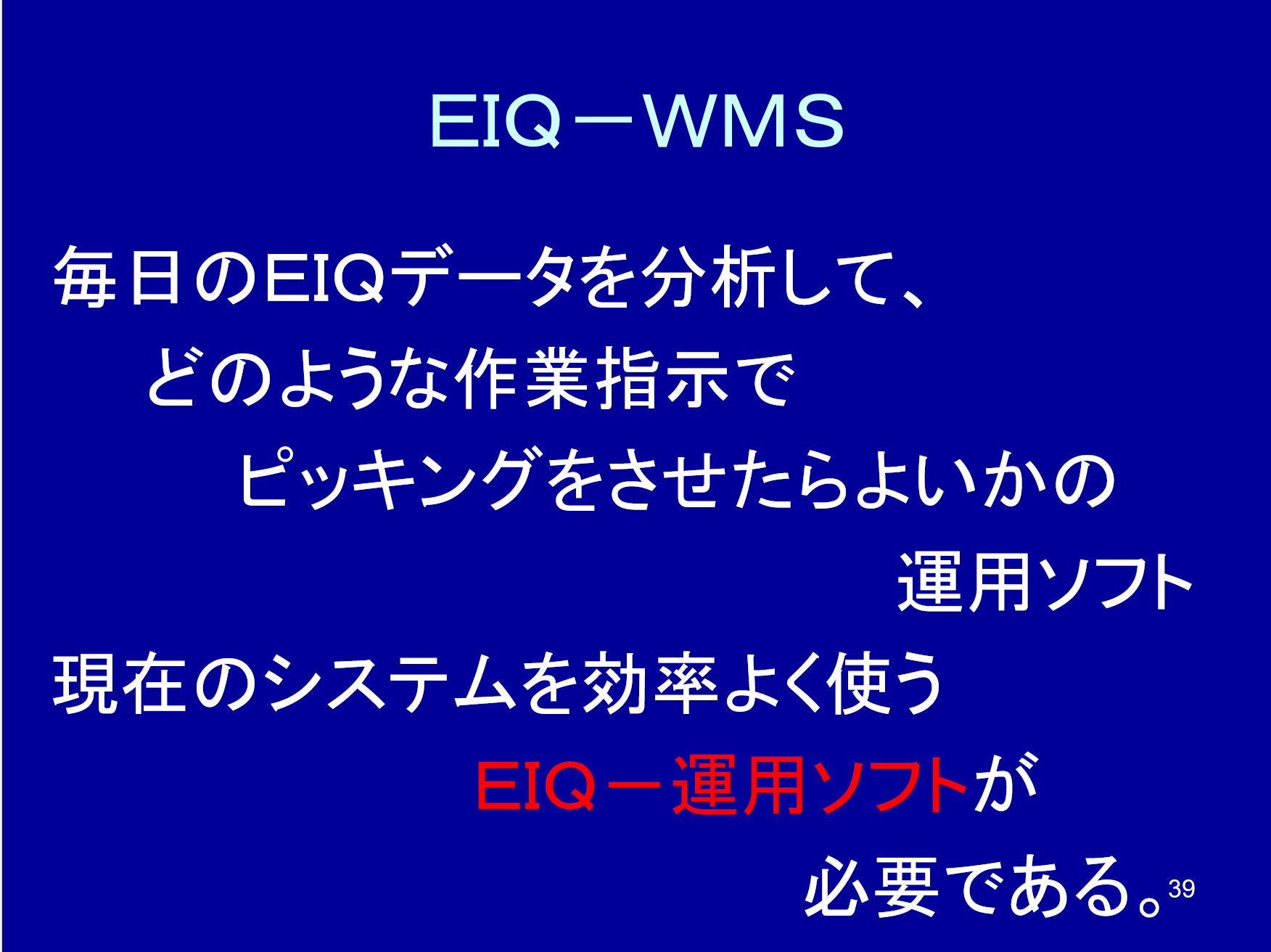 ＥＩＱ－ＷＭＳ

毎日のEIQデータを分析して、
どのような作業指示で
ピッキングをさせたらよいかの
運用ソフト

現在のシステムを効率よく使う
ＥＩＱ－運用ソフトが
必要である。

39